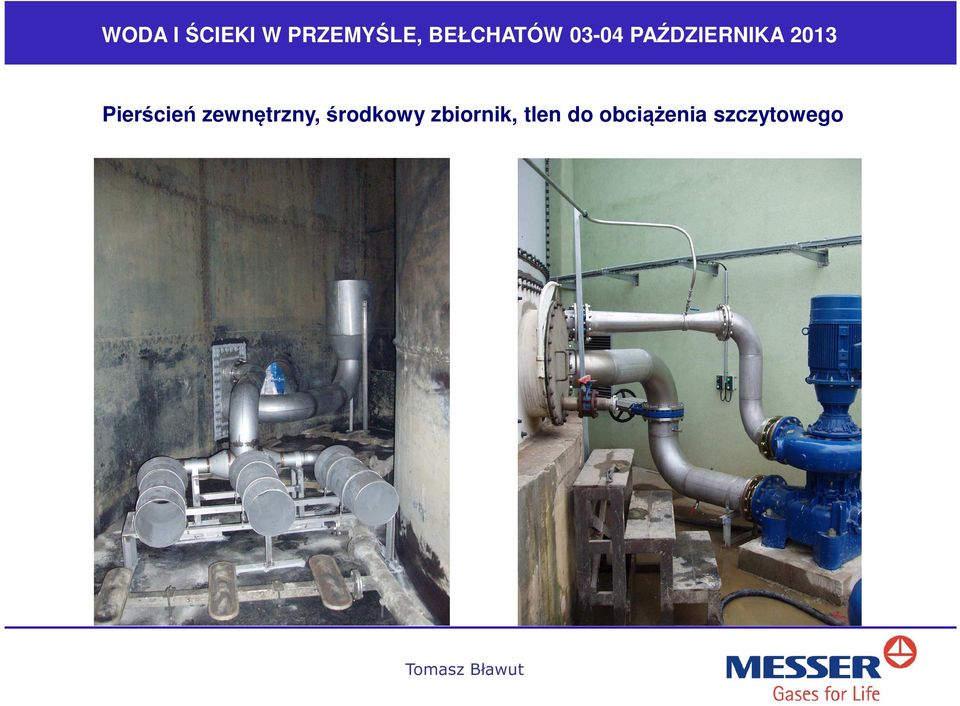 WODA I ŚCIEKI W PRZEMYŚLE, BEŁCHATÓW 03-04 PAŹDZIERNIKA 2013

Pierścień zewnętrzny, środkowy zbiornik, tlen do obciążenia szczytowego

Tomasz Bławut

MESSER
Gases for Life